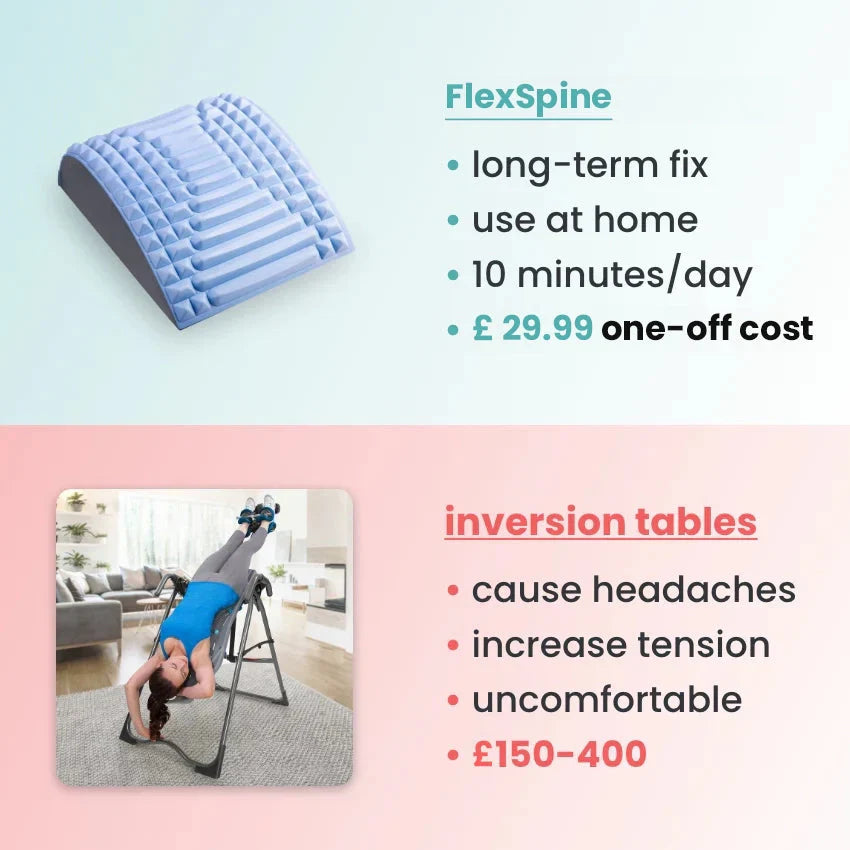 FlexSpine

• long-term fix
• use at home
• 10 minutes/day
• £ 29.99 one-off cost

inversion tables

• cause headaches
• increase tension
• uncomfortable
• £150-400